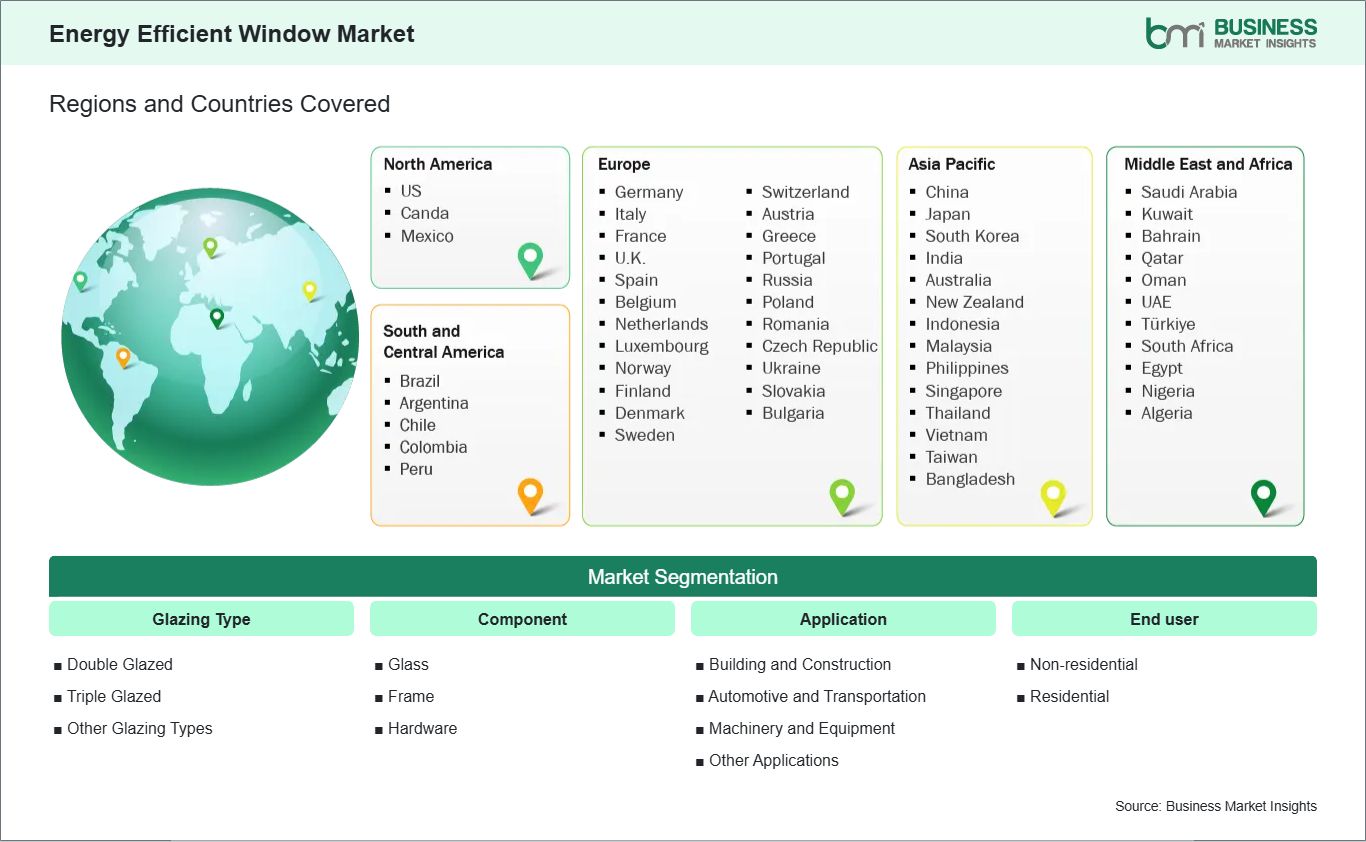 Energy Efficient Window Market

bmi BUSINESS MARKET INSIGHTS

Regions and Countries Covered

North America
- US
- Canda
- Mexico

South and Central America
- Brazil
- Argentina
- Chile
- Colombia
- Peru

Europe
- Germany
- Italy
- France
- U.K.
- Spain
- Belgium
- Netherlands
- Luxembourg
- Norway
- Finland
- Denmark
- Sweden
- Switzerland
- Austria
- Greece
- Portugal
- Russia
- Poland
- Romania
- Czech Republic
- Ukraine
- Slovakia
- Bulgaria

Asia Pacific
- China
- Japan
- South Korea
- India
- Australia
- New Zealand
- Indonesia
- Malaysia
- Philippines
- Singapore
- Thailand
- Vietnam
- Taiwan
- Bangladesh

Middle East and Africa
- Saudi Arabia
- Kuwait
- Bahrain
- Qatar
- Oman
- UAE
- Türkiye
- South Africa
- Egypt
- Nigeria
- Algeria

Market Segmentation

Glazing Type
- Double Glazed
- Triple Glazed
- Other Glazing Types

Component
- Glass
- Frame
- Hardware

Application
- Building and Construction
- Automotive and Transportation
- Machinery and Equipment
- Other Applications

End user
- Non-residential
- Residential

Source: Business Market Insights